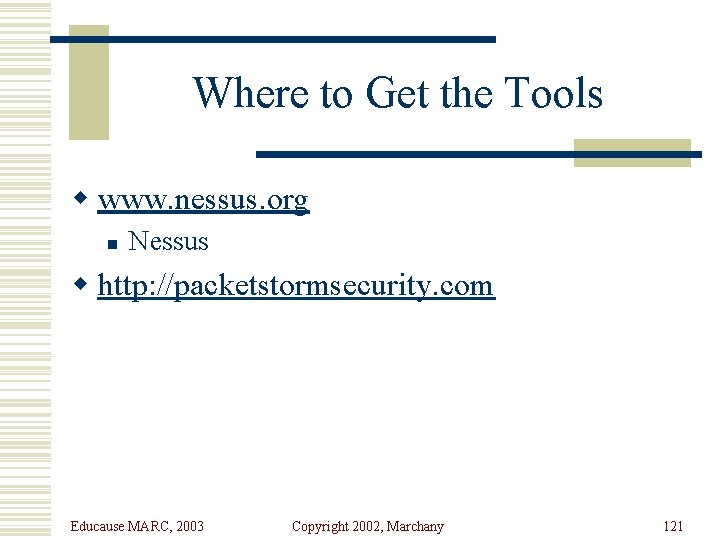 Where to Get the Tools

www.nessus.org

Nessus

http://packetstormsecurity.com

Educause MARC, 2003

Copyright 2002, Marchany

121